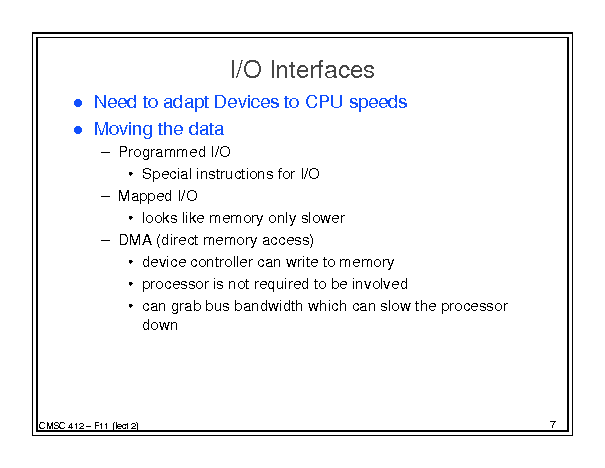 I/O Interfaces

● Need to adapt Devices to CPU speeds
● Moving the data
  – Programmed I/O
    • Special instructions for I/O
  – Mapped I/O
    • looks like memory only slower
  – DMA (direct memory access)
    • device controller can write to memory
    • processor is not required to be involved
    • can grab bus bandwidth which can slow the processor down

CMSC 412 – F11 (lect 2)

7